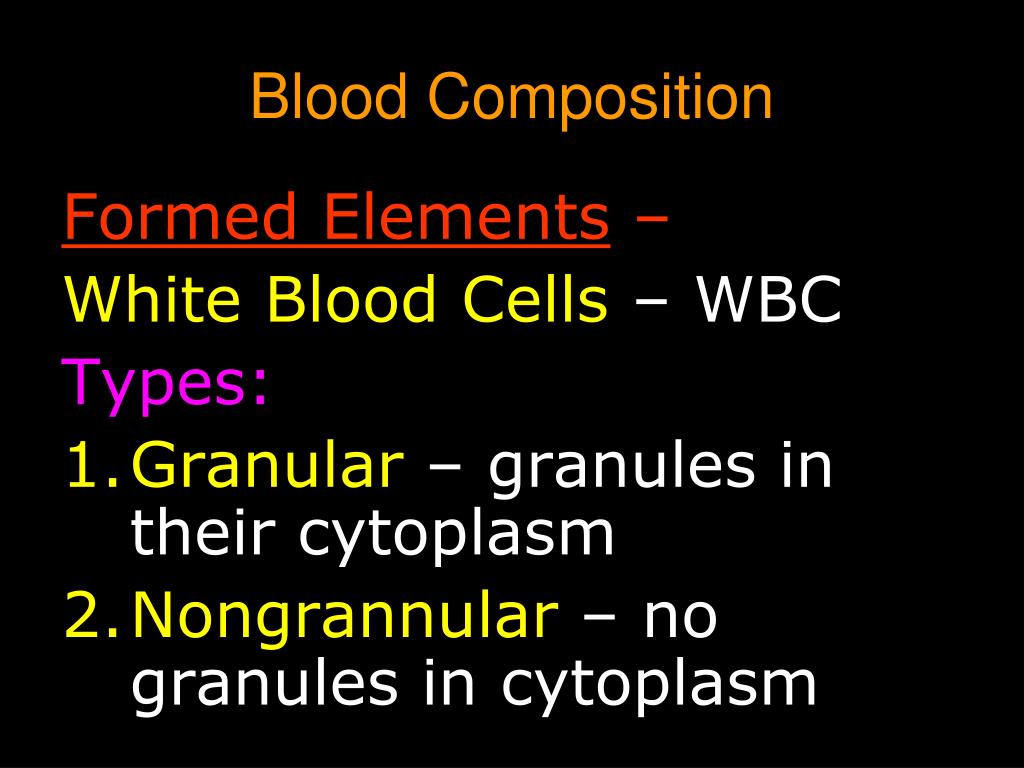 Blood Composition

Formed Elements –

White Blood Cells – WBC

Types:

1. Granular – granules in their cytoplasm
2. Nongrannular – no granules in cytoplasm